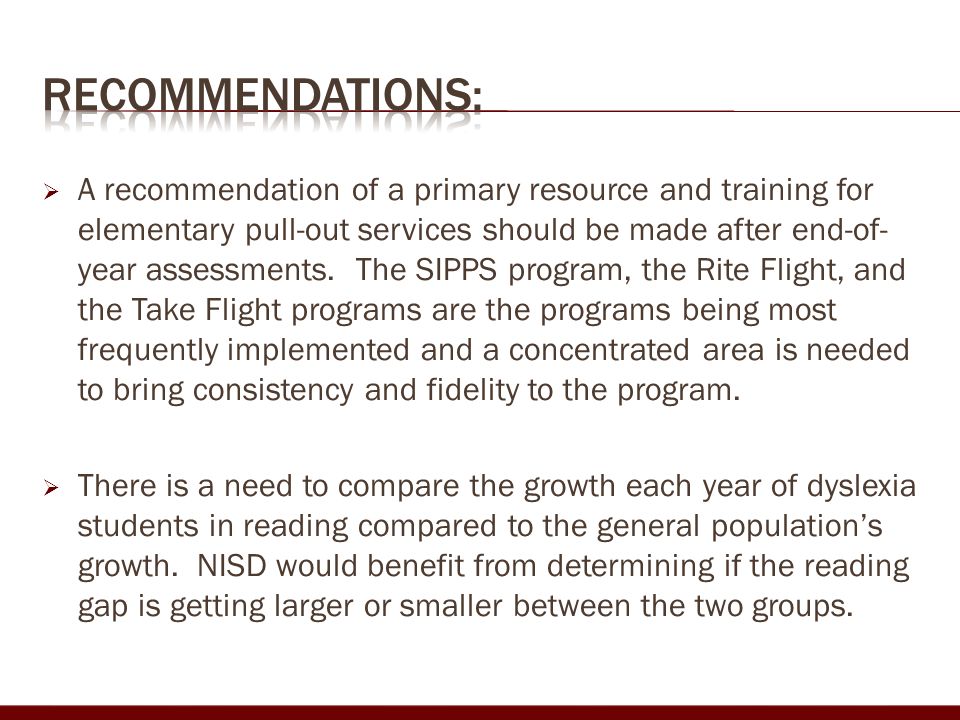 RECOMMENDATIONS:

➢ A recommendation of a primary resource and training for elementary pull-out services should be made after end-of-year assessments. The SIPPS program, the Rite Flight, and the Take Flight programs are the programs being most frequently implemented and a concentrated area is needed to bring consistency and fidelity to the program.

➢ There is a need to compare the growth each year of dyslexia students in reading compared to the general population's growth. NISD would benefit from determining if the reading gap is getting larger or smaller between the two groups.